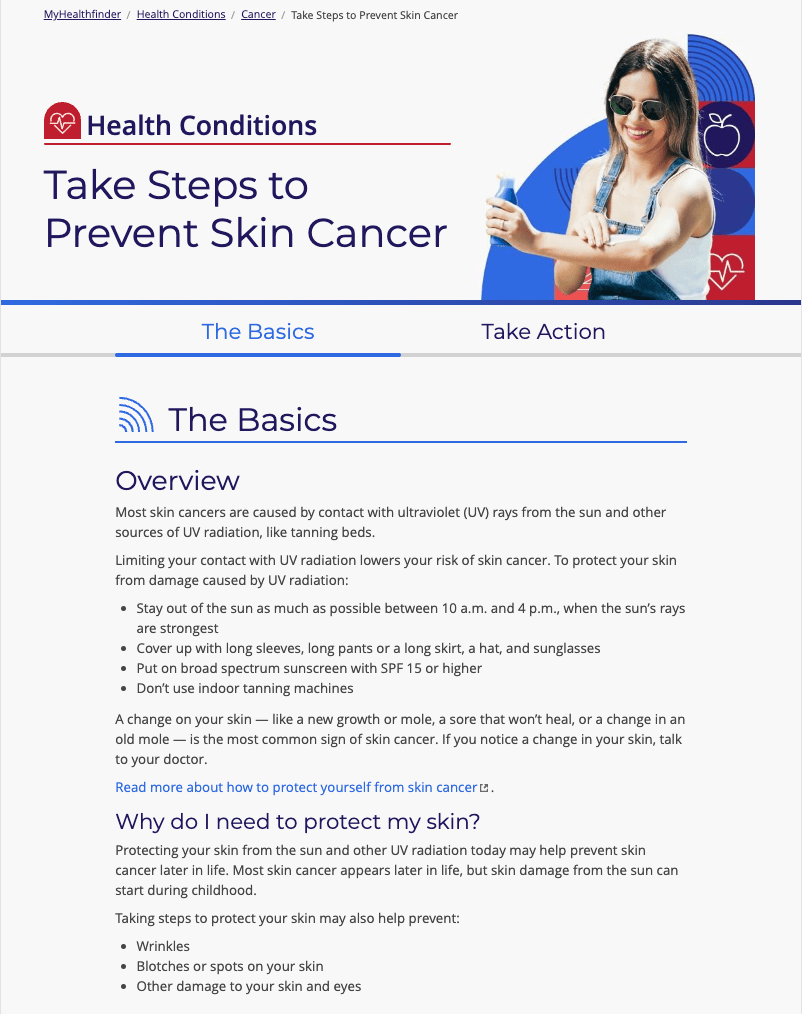 MyHealthfinder / Health Conditions / Cancer / Take Steps to Prevent Skin Cancer

Health Conditions

Take Steps to Prevent Skin Cancer

The Basics Take Action

The Basics

Overview

Most skin cancers are caused by contact with ultraviolet (UV) rays from the sun and other sources of UV radiation, like tanning beds.

Limiting your contact with UV radiation lowers your risk of skin cancer. To protect your skin from damage caused by UV radiation:

- Stay out of the sun as much as possible between 10 a.m. and 4 p.m., when the sun's rays are strongest
- Cover up with long sleeves, long pants or a long skirt, a hat, and sunglasses
- Put on broad spectrum sunscreen with SPF 15 or higher
- Don't use indoor tanning machines

A change on your skin — like a new growth or mole, a sore that won't heal, or a change in an old mole — is the most common sign of skin cancer. If you notice a change in your skin, talk to your doctor.

Read more about how to protect yourself from skin cancer.

Why do I need to protect my skin?

Protecting your skin from the sun and other UV radiation today may help prevent skin cancer later in life. Most skin cancer appears later in life, but skin damage from the sun can start during childhood.

Taking steps to protect your skin may also help prevent:

- Wrinkles
- Blotches or spots on your skin
- Other damage to your skin and eyes